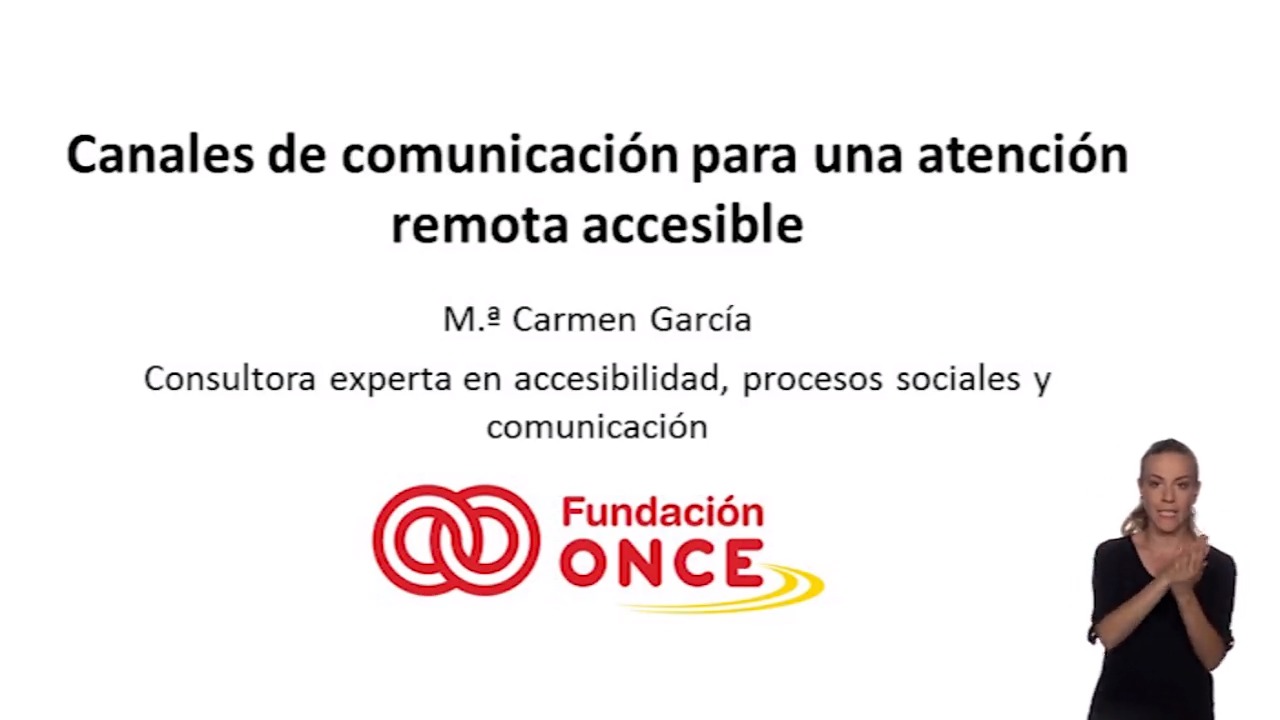 Canales de comunicación para una atención remota accesible

M.ª Carmen García

Consultora experta en accesibilidad, procesos sociales y comunicación

Fundación ONCE